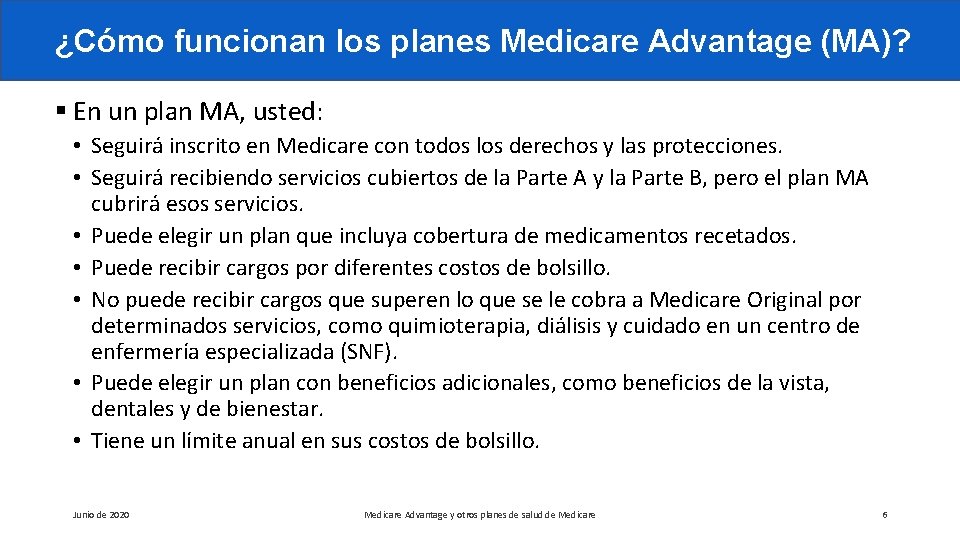 ¿Cómo funcionan los planes Medicare Advantage (MA)?

▪ En un plan MA, usted:

• Seguirá inscrito en Medicare con todos los derechos y las protecciones.
• Seguirá recibiendo servicios cubiertos de la Parte A y la Parte B, pero el plan MA cubrirá esos servicios.
• Puede elegir un plan que incluya cobertura de medicamentos recetados.
• Puede recibir cargos por diferentes costos de bolsillo.
• No puede recibir cargos que superen lo que se le cobra a Medicare Original por determinados servicios, como quimioterapia, diálisis y cuidado en un centro de enfermería especializada (SNF).
• Puede elegir un plan con beneficios adicionales, como beneficios de la vista, dentales y de bienestar.
• Tiene un límite anual en sus costos de bolsillo.

Junio de 2020

Medicare Advantage y otros planes de salud de Medicare

6